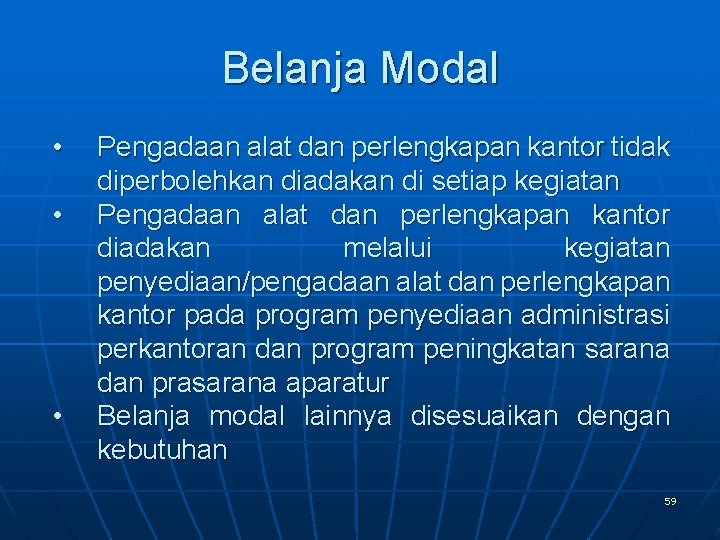 Belanja Modal

• Pengadaan alat dan perlengkapan kantor tidak diperbolehkan diadakan di setiap kegiatan
• Pengadaan alat dan perlengkapan kantor diadakan melalui kegiatan penyediaan/pengadaan alat dan perlengkapan kantor pada program penyediaan administrasi perkantoran dan program peningkatan sarana dan prasarana aparatur
• Belanja modal lainnya disesuaikan dengan kebutuhan

59